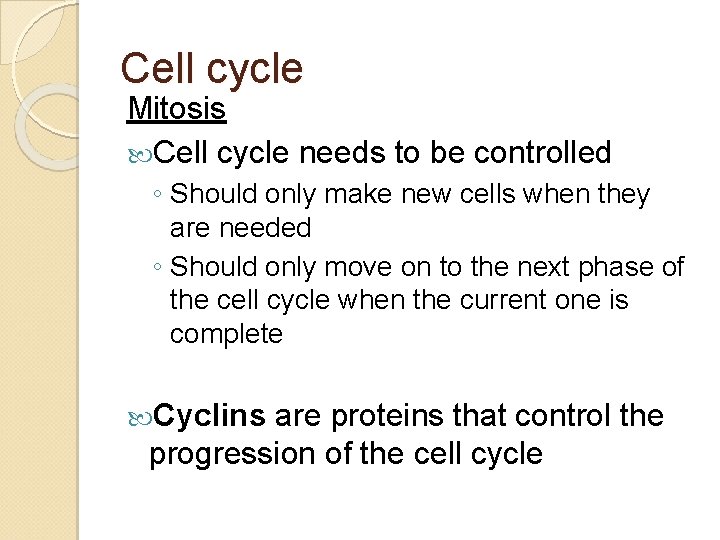 Cell cycle

Mitosis

Cell cycle needs to be controlled

◦ Should only make new cells when they are needed

◦ Should only move on to the next phase of the cell cycle when the current one is complete

Cyclins are proteins that control the progression of the cell cycle